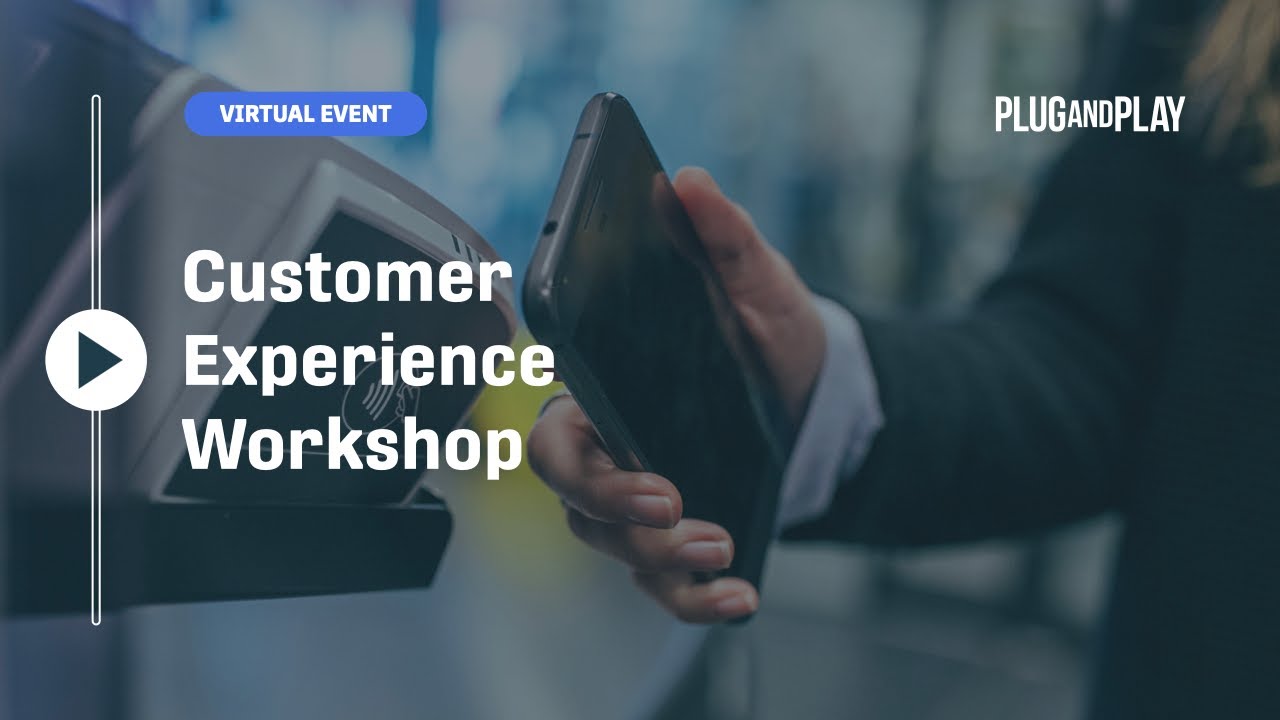 VIRTUAL EVENT

PLUGANDPLAY

Customer Experience Workshop